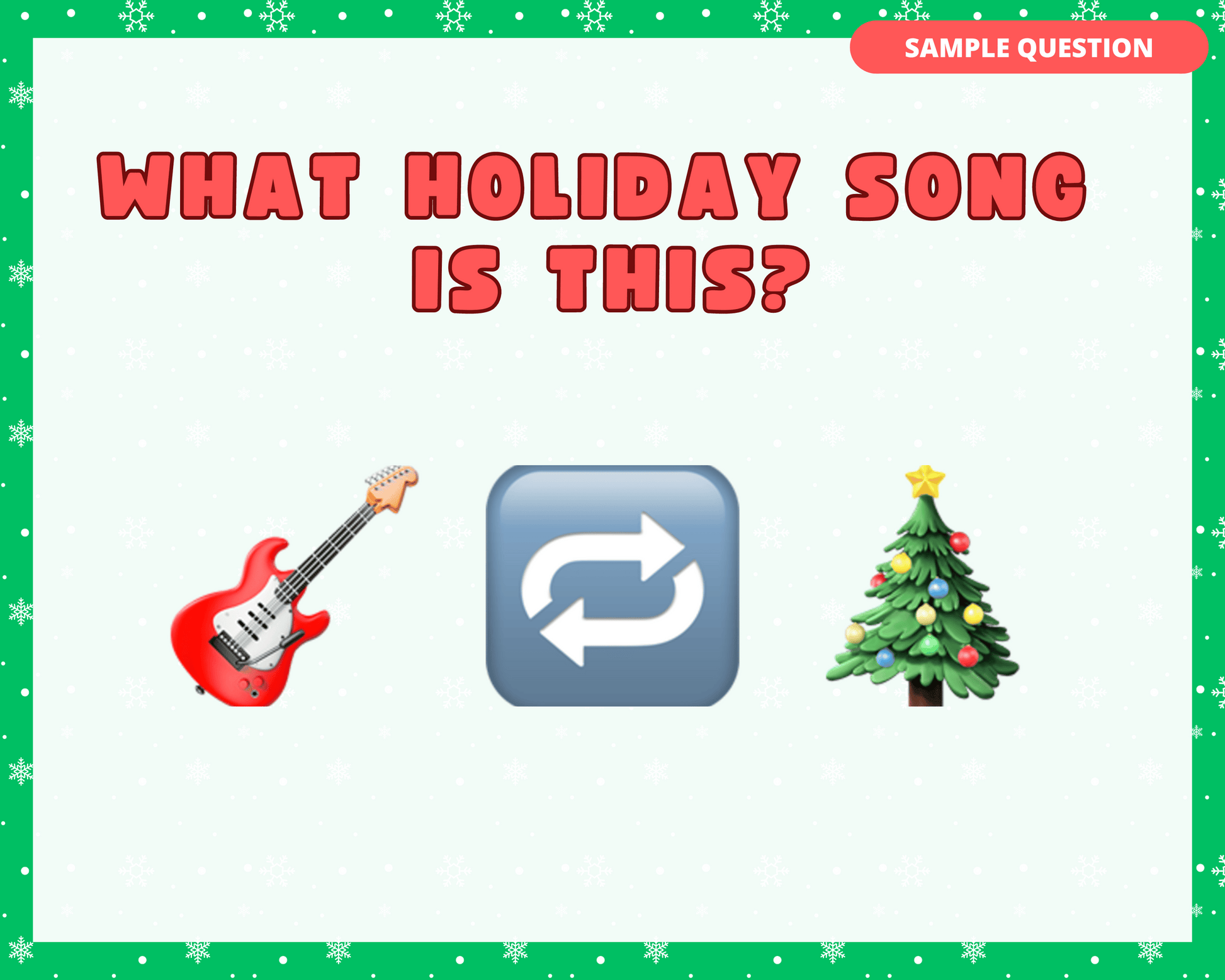 SAMPLE QUESTION

WHAT HOLIDAY SONG IS THIS?